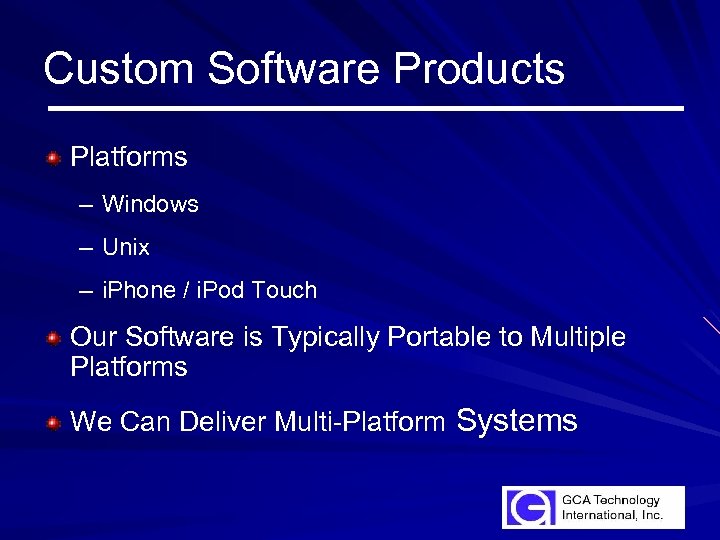 Custom Software Products

Platforms

– Windows

– Unix

– iPhone / iPod Touch

Our Software is Typically Portable to Multiple Platforms

We Can Deliver Multi-Platform Systems

GCA Technology International, Inc.